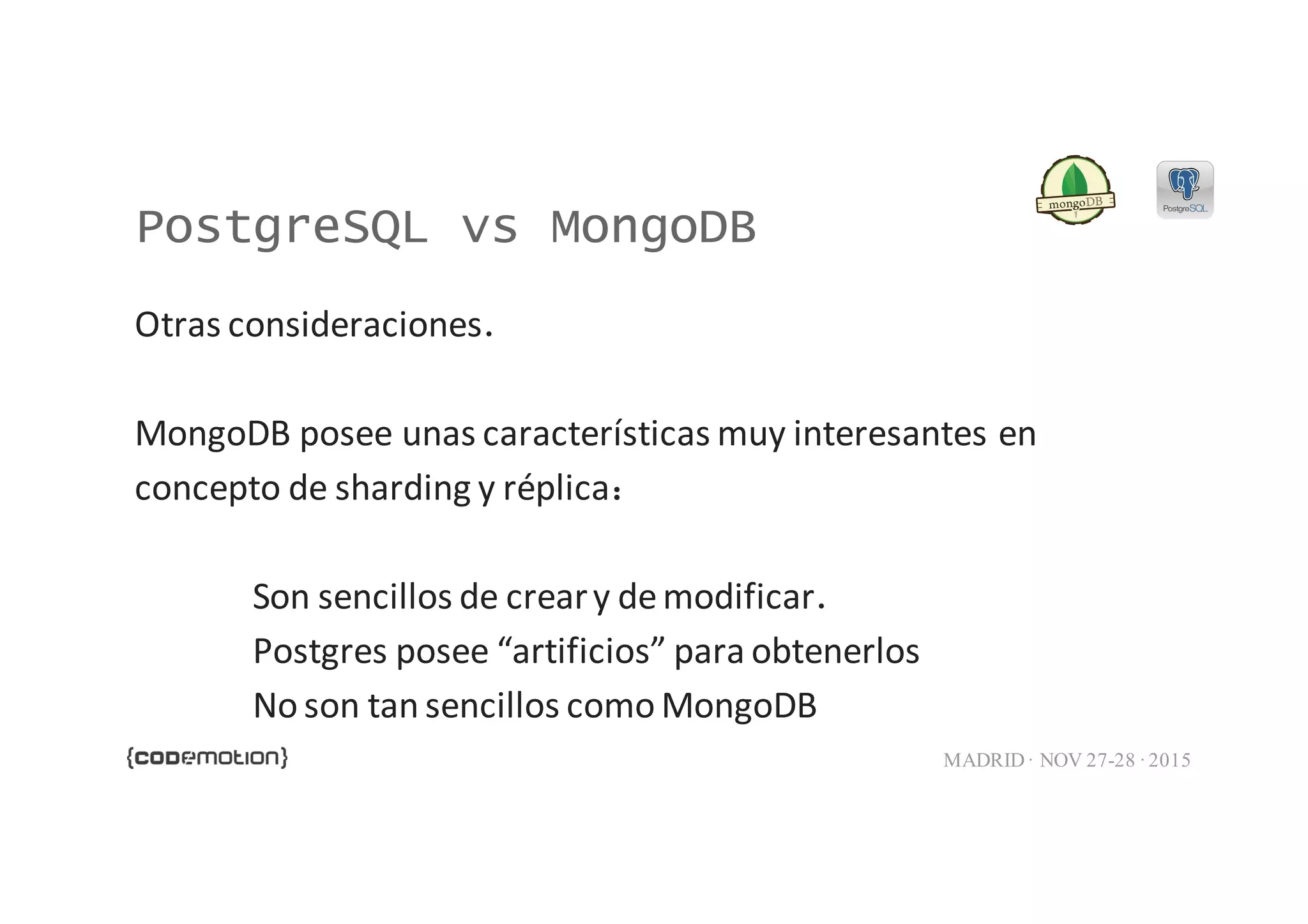 mongoDB

PostgreSQL

PostgreSQL vs MongoDB

Otras consideraciones.

MongoDB posee unas características muy interesantes en concepto de sharding y réplica:

Son sencillos de crear y de modificar.
Postgres posee “artificios” para obtenerlos
No son tan sencillos como MongoDB

{codemotion}

MADRID · NOV 27-28 · 2015